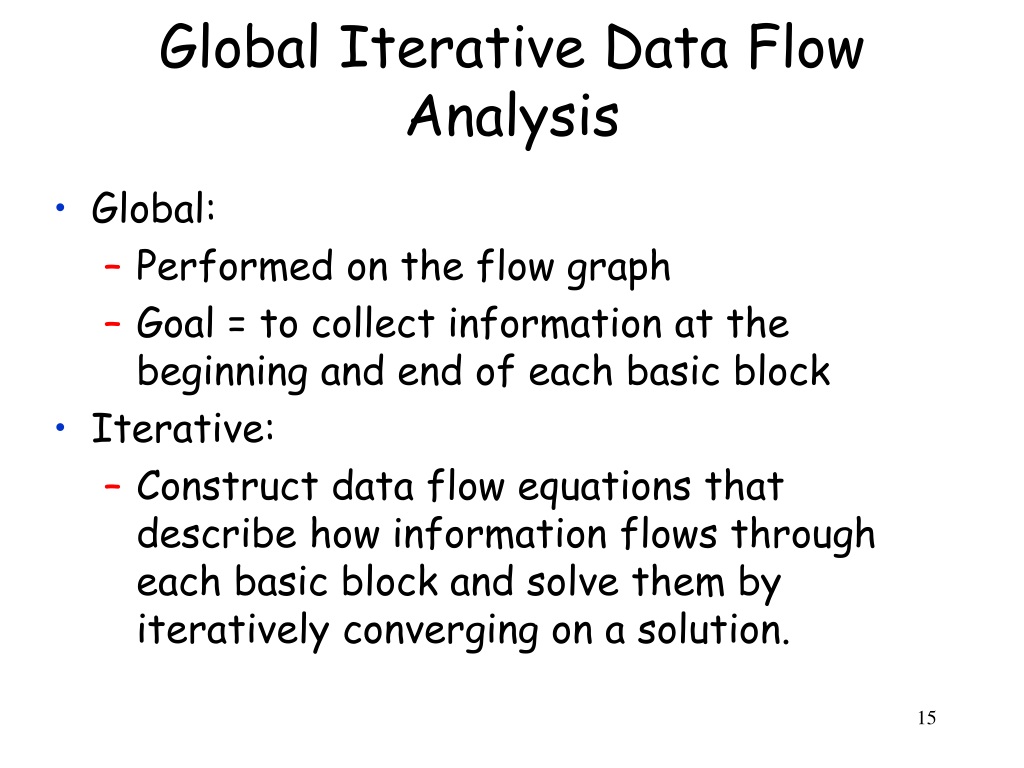 Global Iterative Data Flow Analysis

• Global:
  – Performed on the flow graph
  – Goal = to collect information at the beginning and end of each basic block
• Iterative:
  – Construct data flow equations that describe how information flows through each basic block and solve them by iteratively converging on a solution.

15